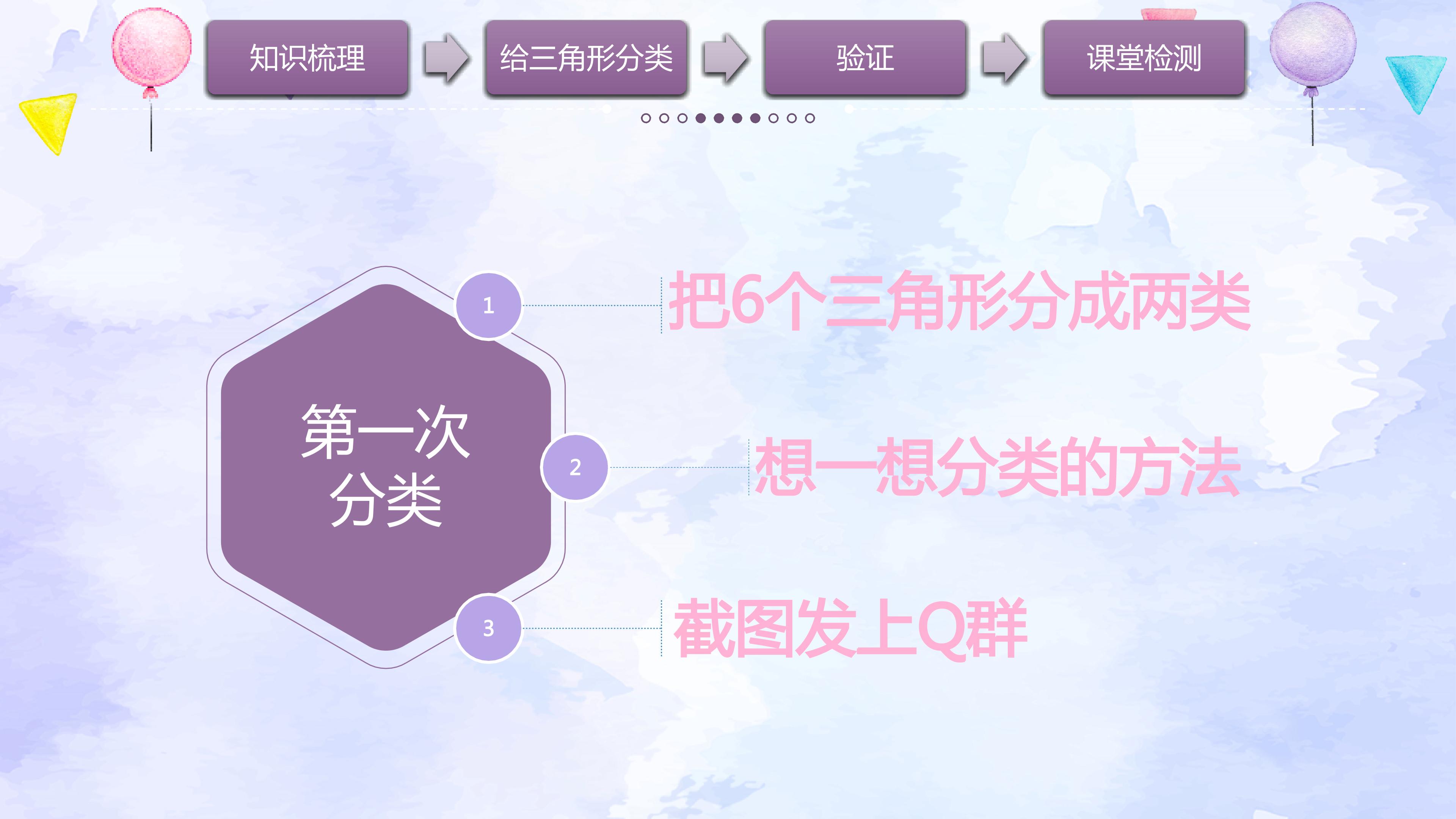 知识梳理

给三角形分类

验证

课堂检测

第一次
分类

1

把6个三角形分成两类

2

想一想分类的方法

3

截图发上Q群